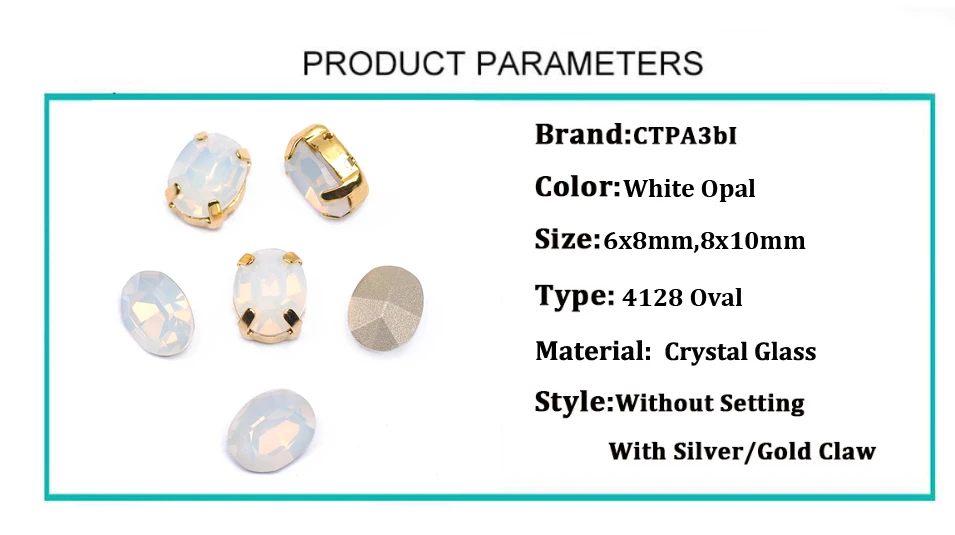 PRODUCT PARAMETERS

Brand:CTPA3bI

Color:White Opal

Size:6x8mm,8x10mm

Type: 4128 Oval

Material: Crystal Glass

Style:Without Setting

With Silver/Gold Claw